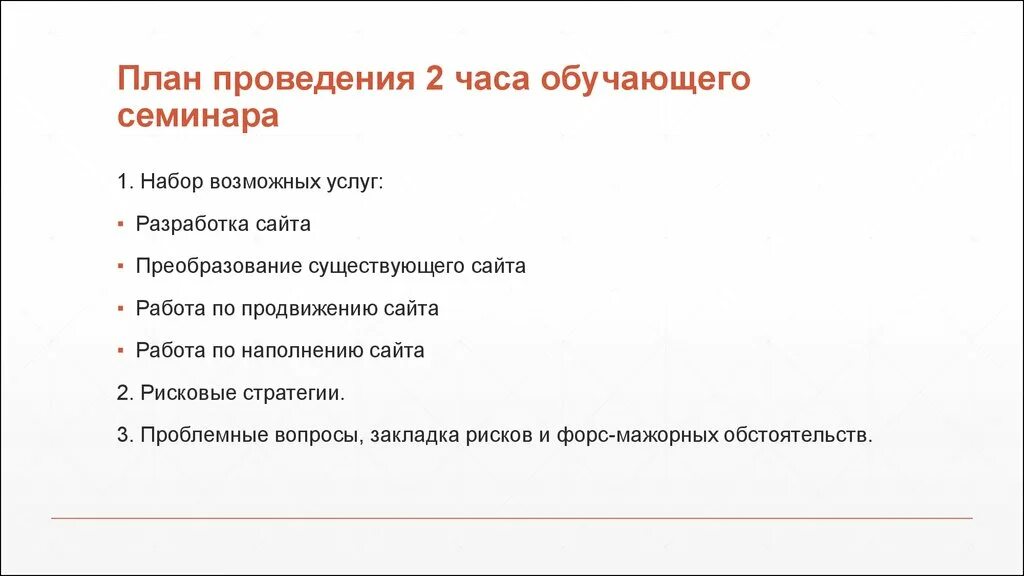 План проведения 2 часа обучающего семинара

1. Набор возможных услуг:

▪ Разработка сайта

▪ Преобразование существующего сайта

▪ Работа по продвижению сайта

▪ Работа по наполнению сайта

2. Рисковые стратегии.

3. Проблемные вопросы, закладка рисков и форс-мажорных обстоятельств.